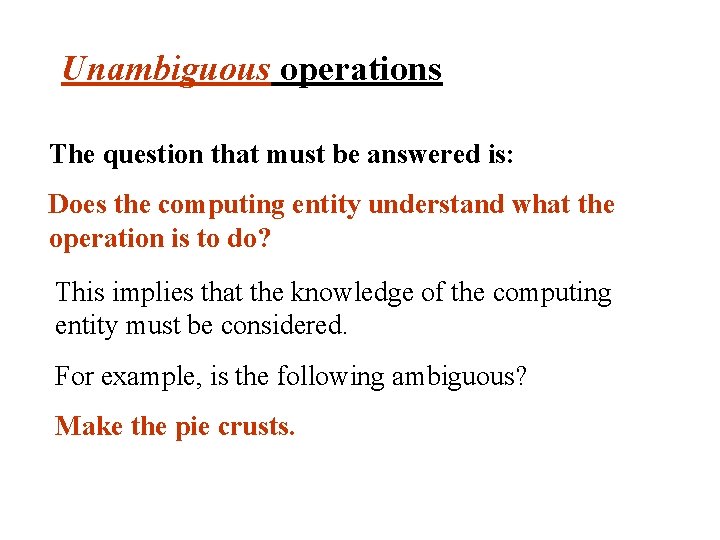 Unambiguous operations

The question that must be answered is:

Does the computing entity understand what the operation is to do?

This implies that the knowledge of the computing entity must be considered.

For example, is the following ambiguous?

Make the pie crusts.